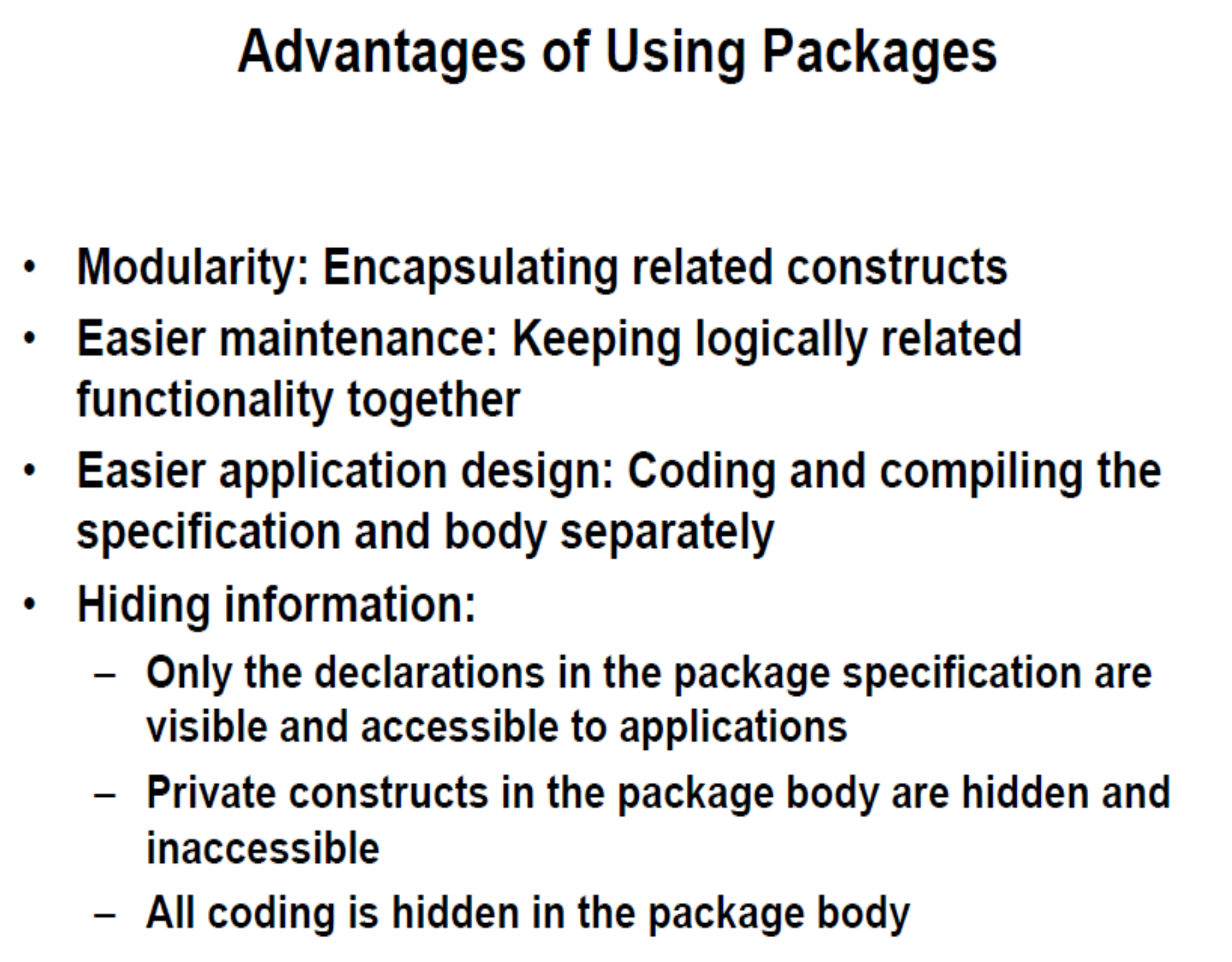 Advantages of Using Packages

• Modularity: Encapsulating related constructs
• Easier maintenance: Keeping logically related functionality together
• Easier application design: Coding and compiling the specification and body separately
• Hiding information:
  – Only the declarations in the package specification are visible and accessible to applications
  – Private constructs in the package body are hidden and inaccessible
  – All coding is hidden in the package body